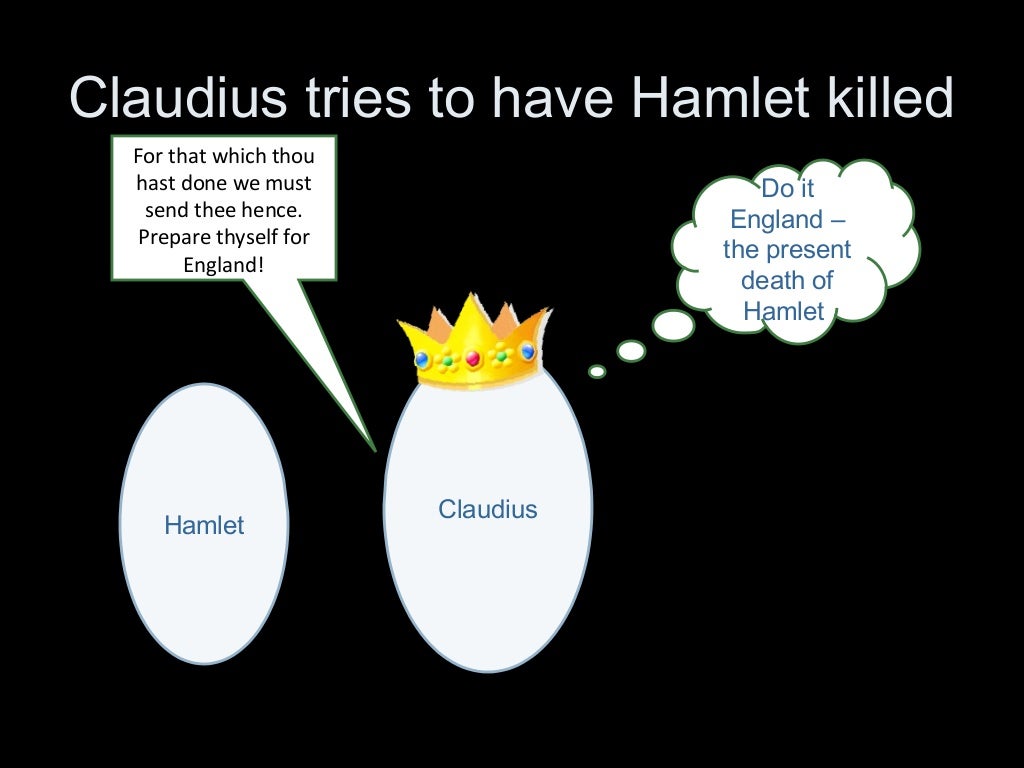 Claudius tries to have Hamlet killed

For that which thou hast done we must send thee hence. Prepare thyself for England!

Do it England – the present death of Hamlet

Hamlet

Claudius